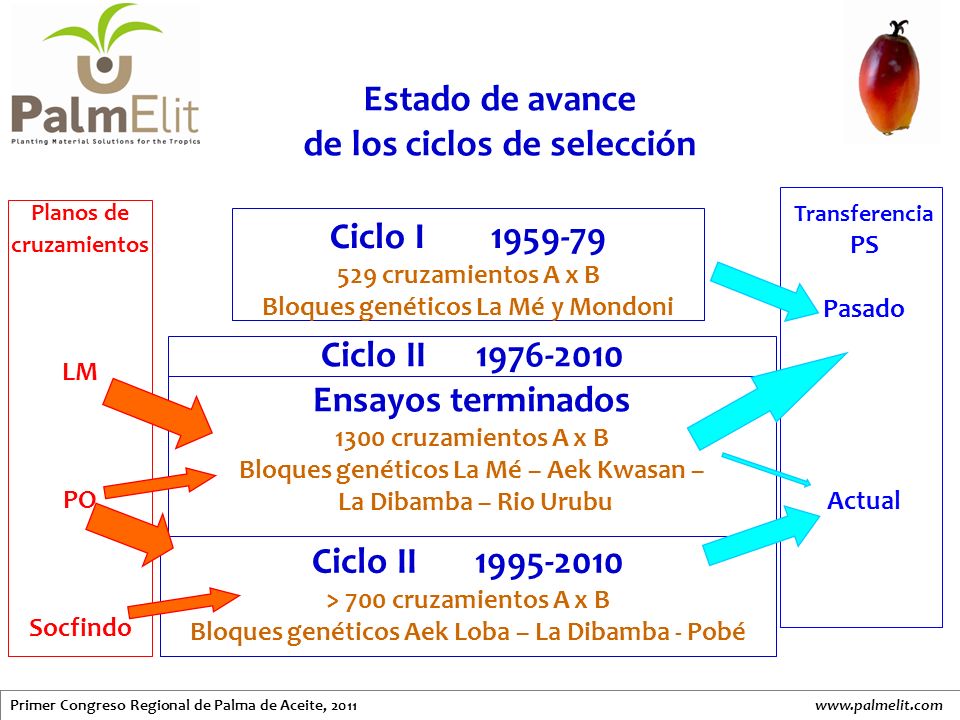 PalmElit
Planting Material Solutions for the Tropics

Estado de avance
de los ciclos de selección

Planos de cruzamientos

LM

PO

Socfindo

Ciclo I 1959-79
529 cruzamientos A x B
Bloques genéticos La Mé y Mondoni

Ciclo II 1976-2010
Ensayos terminados
1300 cruzamientos A x B
Bloques genéticos La Mé – Aek Kwasan – La Dibamba – Rio Urubu

Ciclo II 1995-2010
> 700 cruzamientos A x B
Bloques genéticos Aek Loba – La Dibamba - Pobé

Transferencia PS

Pasado

Actual

Primer Congreso Regional de Palma de Aceite, 2011 www.palmelit.com